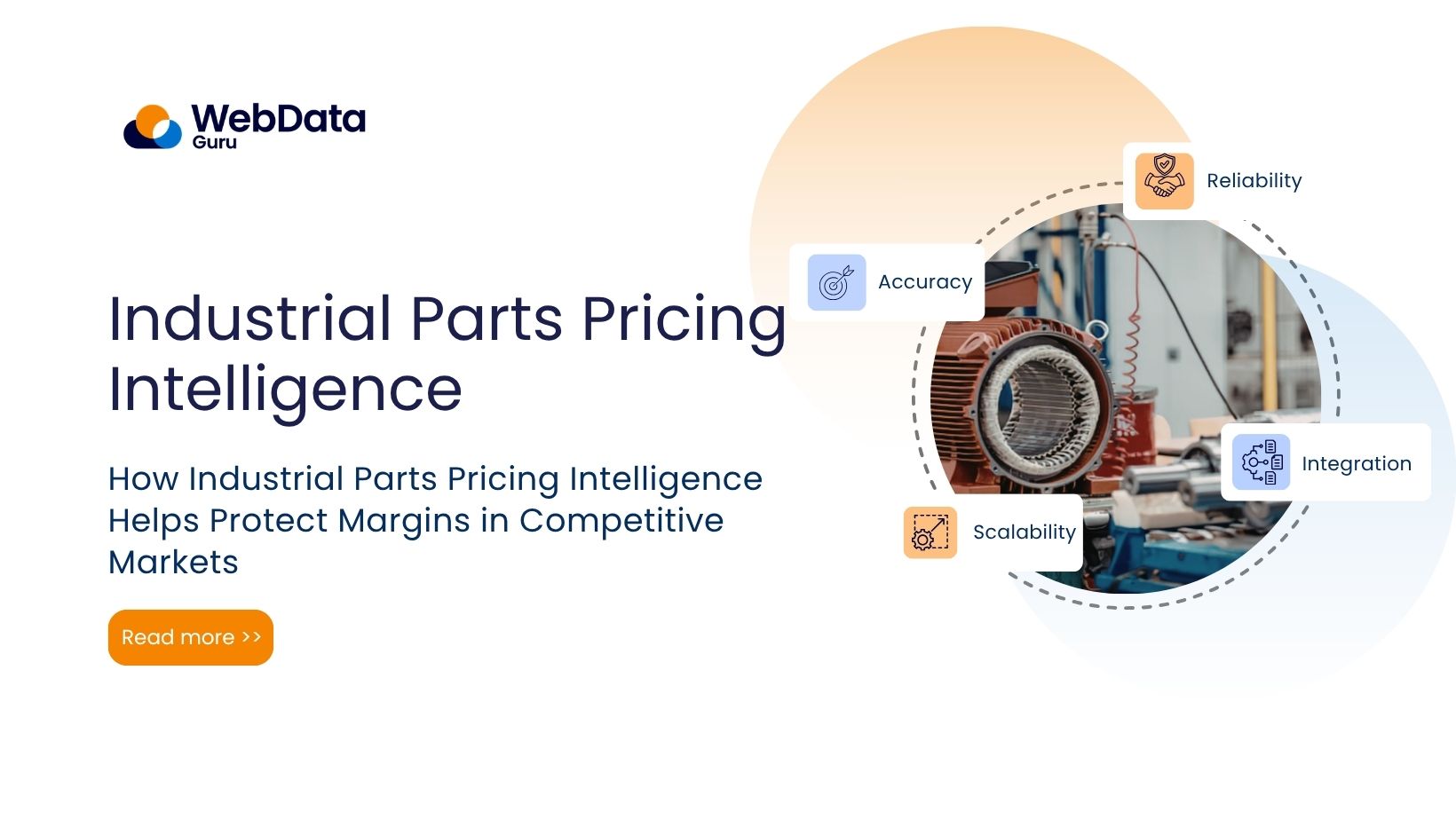 WebData Guru

Industrial Parts Pricing Intelligence

How Industrial Parts Pricing Intelligence Helps Protect Margins in Competitive Markets

Read more >>

Reliability

Accuracy

Integration

Scalability